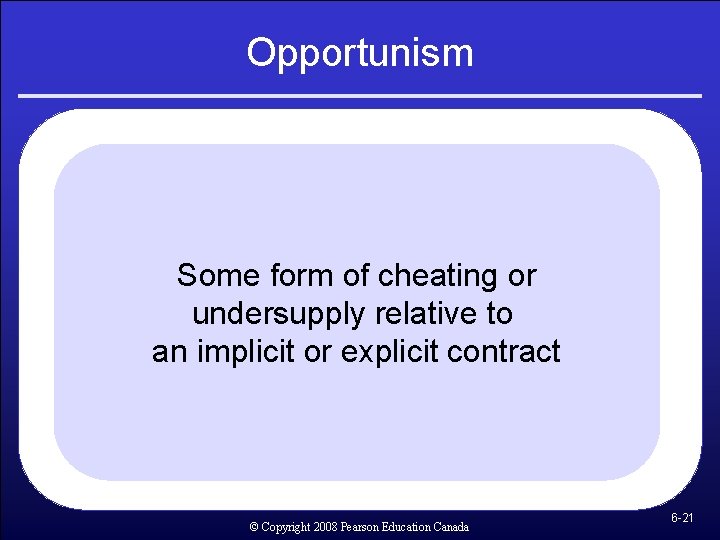 Opportunism

Some form of cheating or undersupply relative to an implicit or explicit contract

© Copyright 2008 Pearson Education Canada

6-21